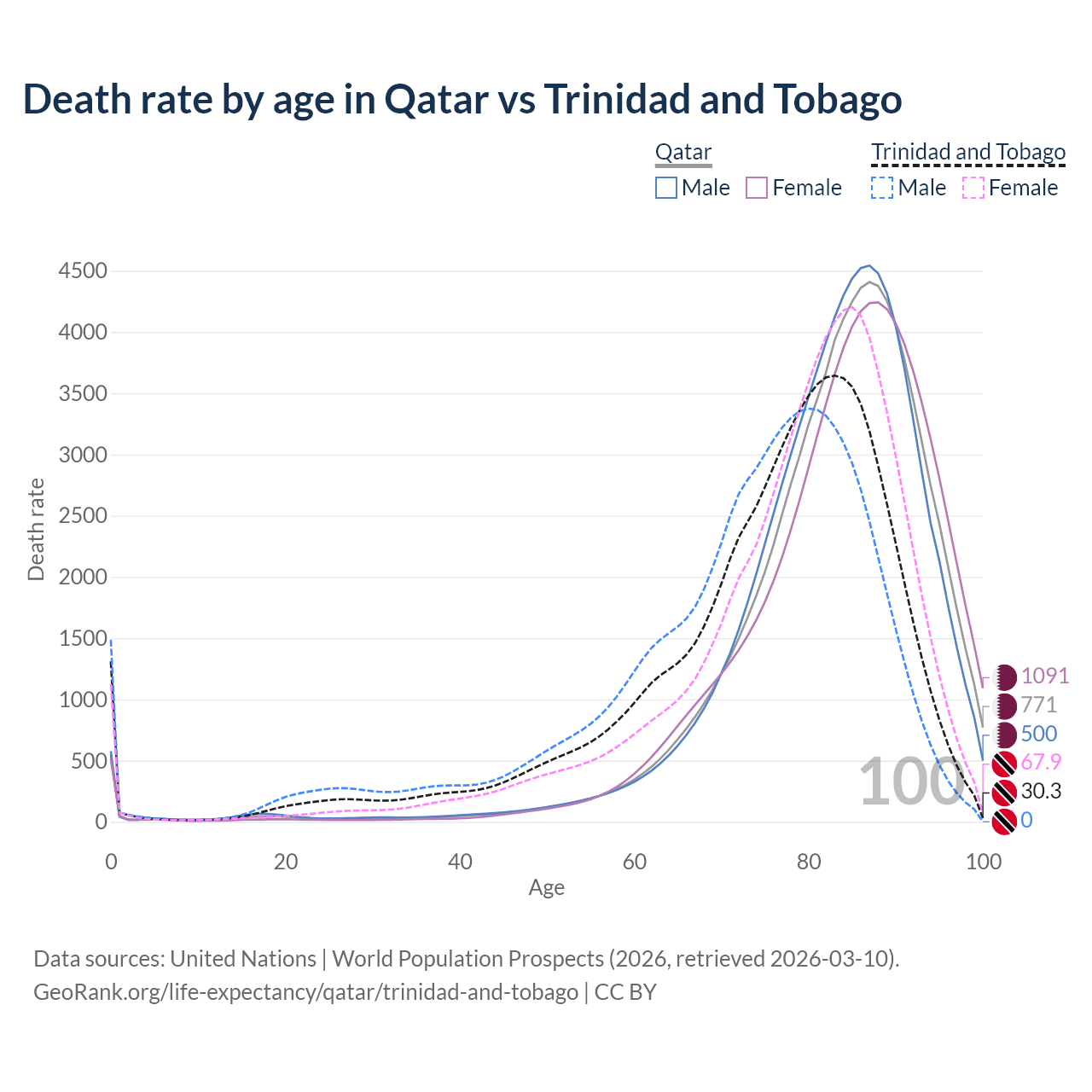 Death rate by age in Qatar vs Trinidad and Tobago

Qatar
Male Female

Trinidad and Tobago
Male Female

Death rate

4500
4000
3500
3000
2500
2000
1500
1000
500
0

0 20 40 60 80 100

Age

100

1091
771
500
67.9
30.3
0

Data sources: United Nations | World Population Prospects (2026, retrieved 2026-03-10).
GeoRank.org/life-expectancy/qatar/trinidad-and-tobago | CC BY